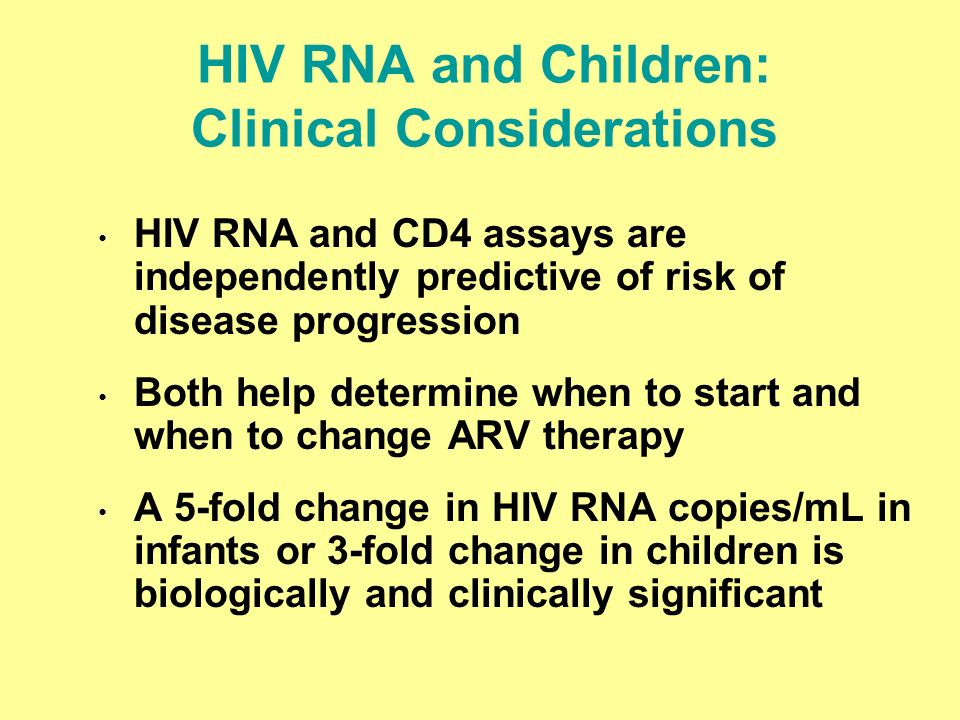 HIV RNA and Children:
Clinical Considerations

• HIV RNA and CD4 assays are independently predictive of risk of disease progression

• Both help determine when to start and when to change ARV therapy

• A 5-fold change in HIV RNA copies/mL in infants or 3-fold change in children is biologically and clinically significant